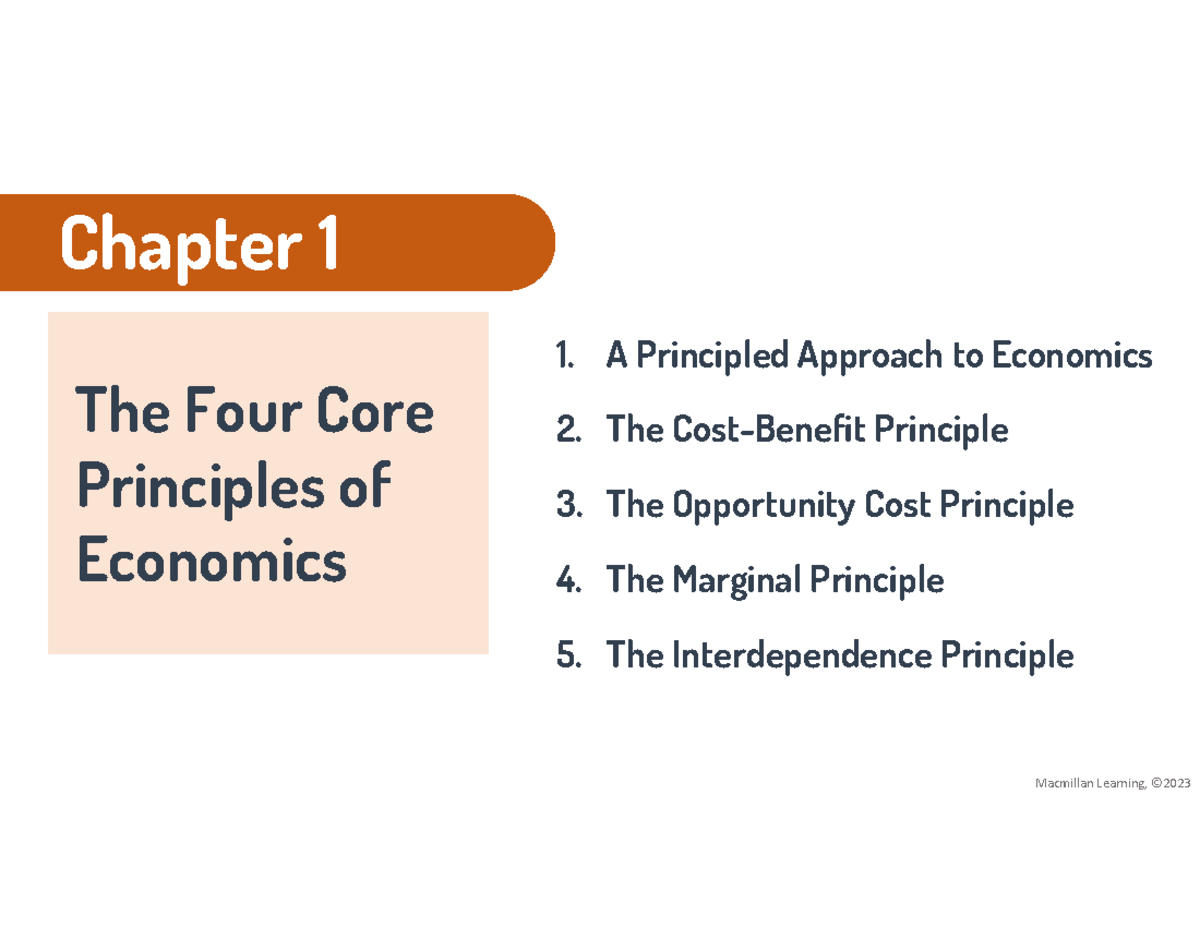 Chapter 1

The Four Core Principles of Economics

1. A Principled Approach to Economics
2. The Cost-Benefit Principle
3. The Opportunity Cost Principle
4. The Marginal Principle
5. The Interdependence Principle

Macmillan Learning, ©2023